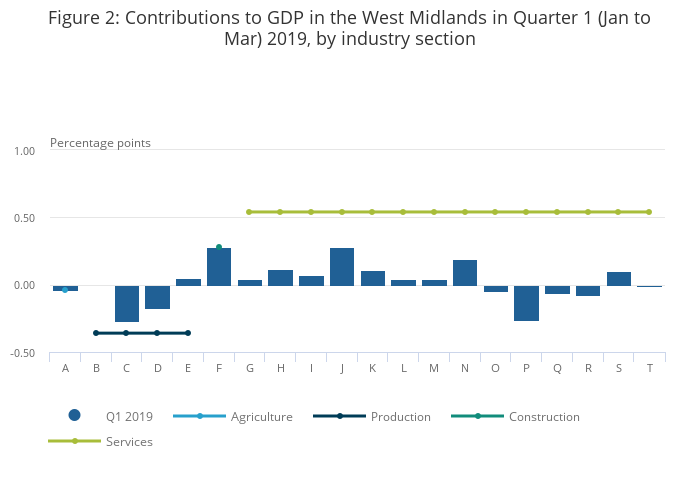 Figure 2: Contributions to GDP in the West Midlands in Quarter 1 (Jan to Mar) 2019, by industry section

Percentage points

1.00
0.50
0.00
-0.50

A B C D E F G H I J K L M N O P Q R S T

Q1 2019
Agriculture
Production
Construction
Services